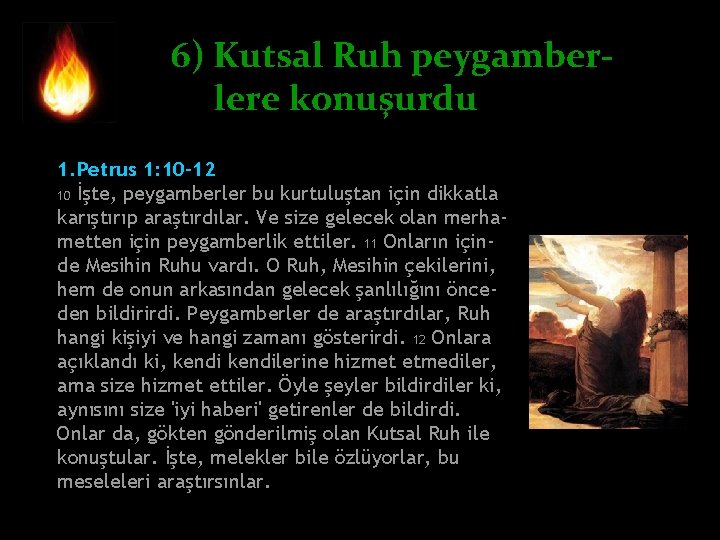 6) Kutsal Ruh peygamberlere konuşurdu

1.Petrus 1:10-12
10 İşte, peygamberler bu kurtuluştan için dikkatla karıştırıp araştırdılar. Ve size gelecek olan merhametten için peygamberlik ettiler. 11 Onların içinde Mesihin Ruhu vardı. O Ruh, Mesihin çekilerini, hem de onun arkasından gelecek şanlılığını önceden bildirirdi. Peygamberler de araştırdılar, Ruh hangi kişiyi ve hangi zamanı gösterirdi. 12 Onlara açıklandı ki, kendi kendilerine hizmet etmediler, ama size hizmet ettiler. Öyle şeyler bildirdiler ki, aynısını size 'iyi haberi' getirenler de bildirdi. Onlar da, gökten gönderilmiş olan Kutsal Ruh ile konuştular. İşte, melekler bile özlüyorlar, bu meseleleri araştırsınlar.